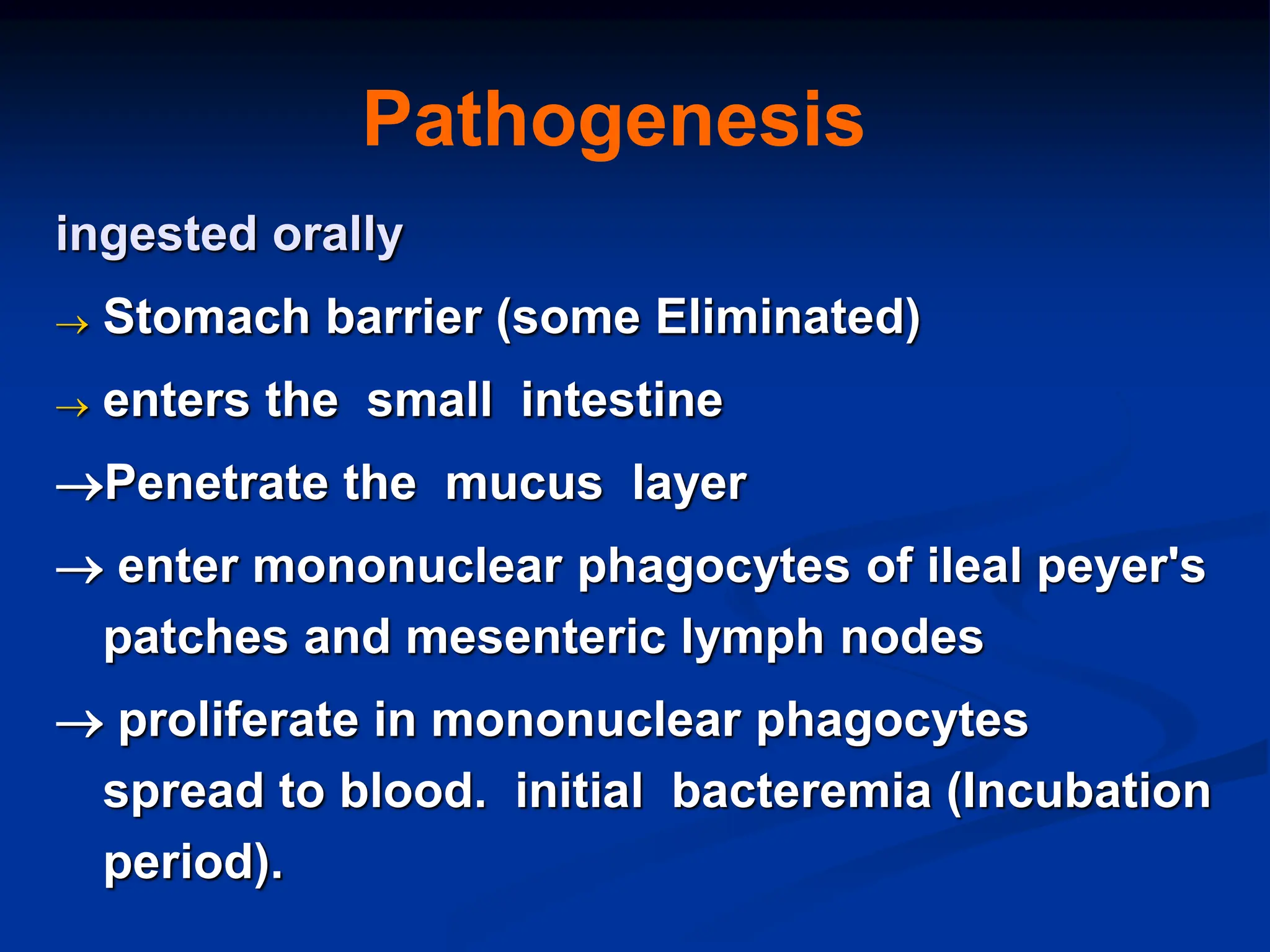 Pathogenesis

ingested orally

→ Stomach barrier (some Eliminated)

→ enters the small intestine

→Penetrate the mucus layer

→ enter mononuclear phagocytes of ileal peyer's patches and mesenteric lymph nodes

→ proliferate in mononuclear phagocytes spread to blood. initial bacteremia (Incubation period).